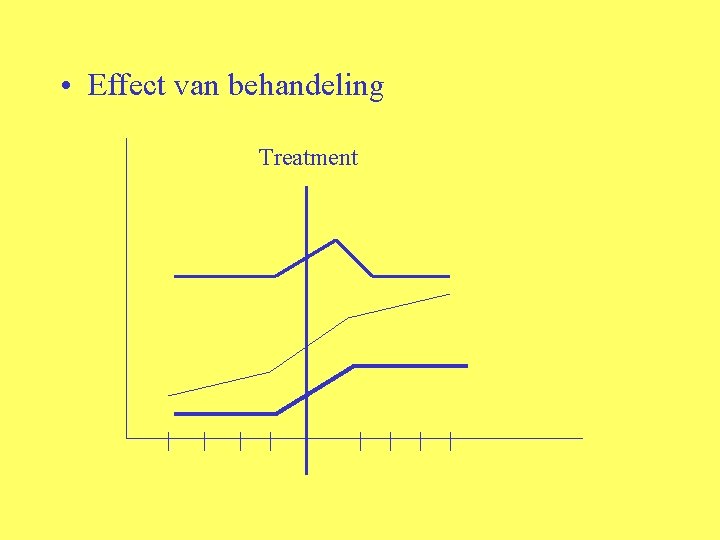 • Effect van behandeling

Treatment